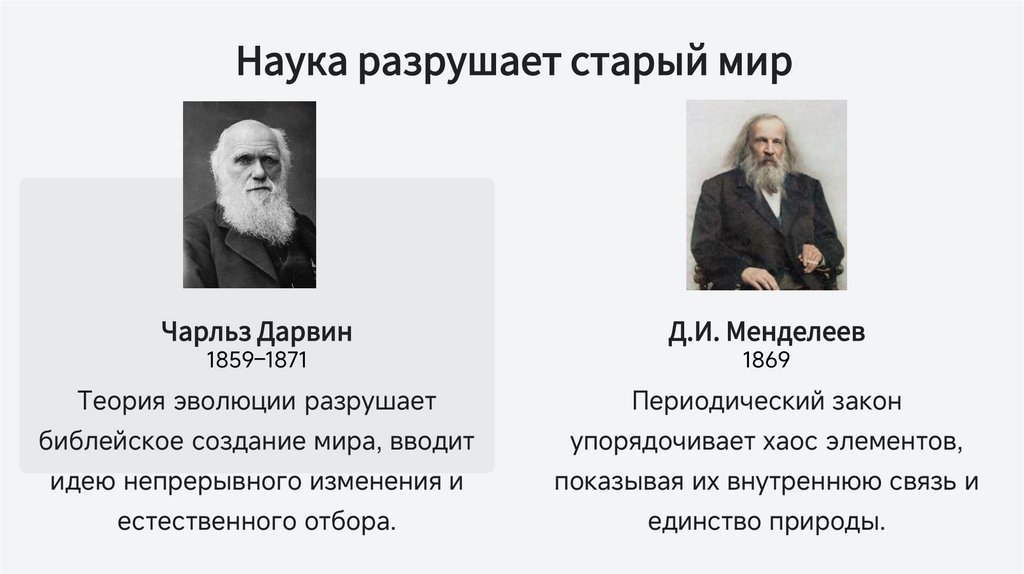 Наука разрушает старый мир

Чарльз Дарвин
1859–1871
Теория эволюции разрушает библейское создание мира, вводит идею непрерывного изменения и естественного отбора.

Д.И. Менделеев
1869
Периодический закон упорядочивает хаос элементов, показывая их внутреннюю связь и единство природы.